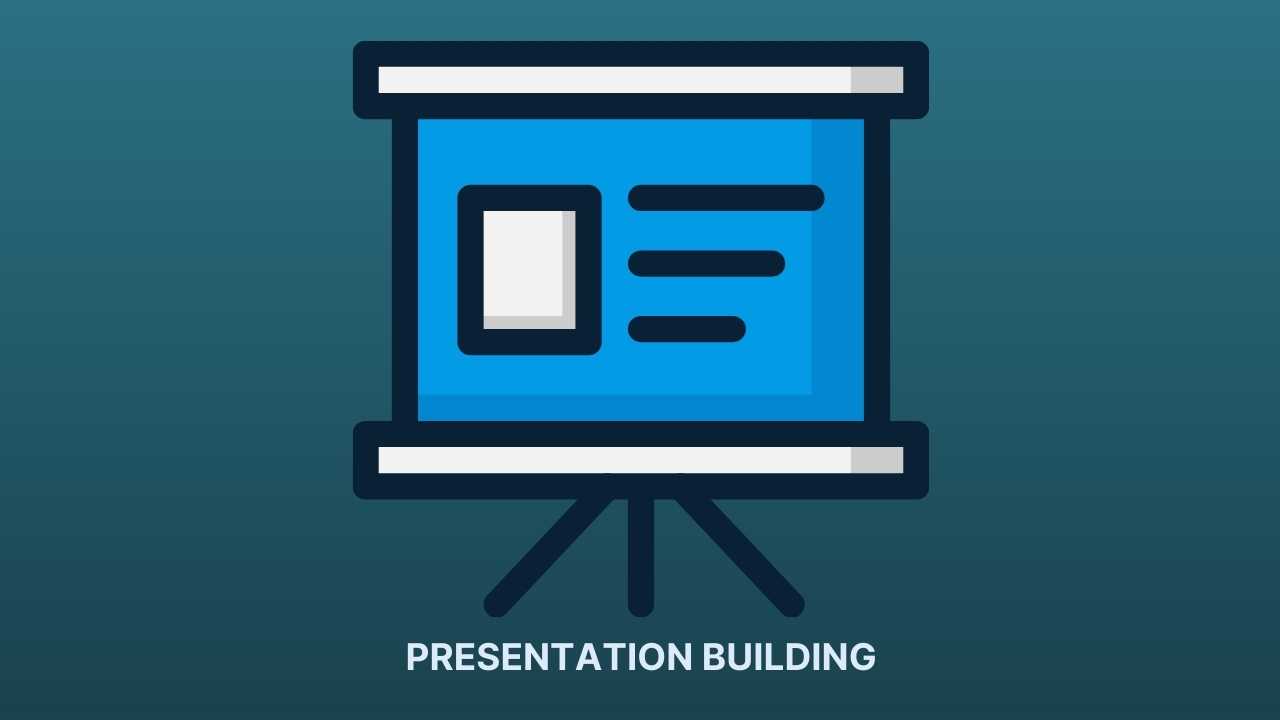 PRESENTATION BUILDING